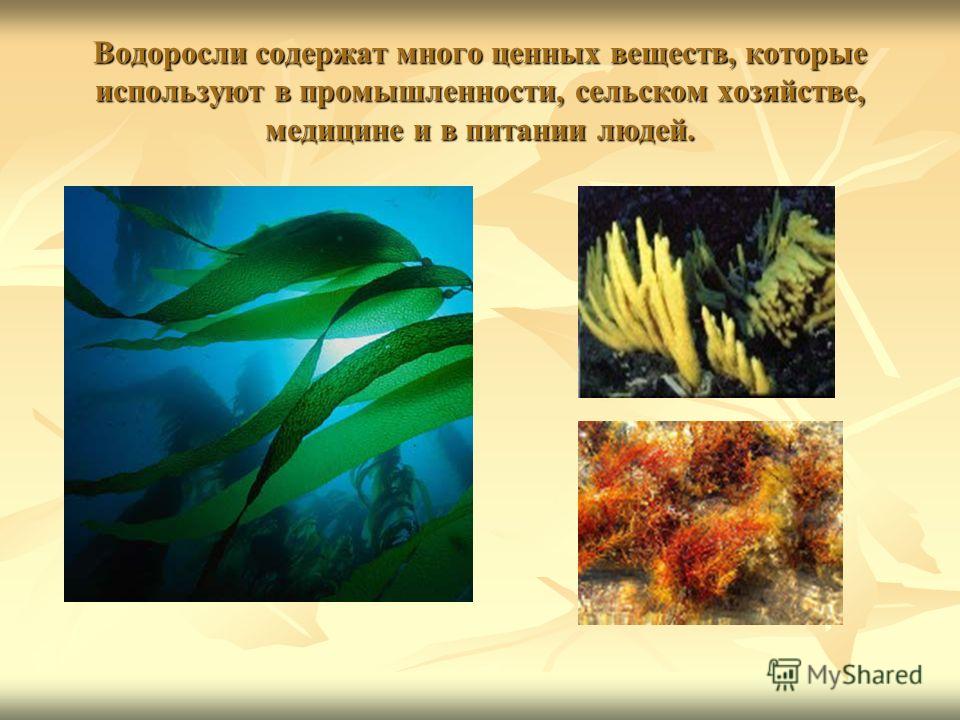 Водоросли содержат много ценных веществ, которые используют в промышленности, сельском хозяйстве, медицине и в питании людей.

MyShared